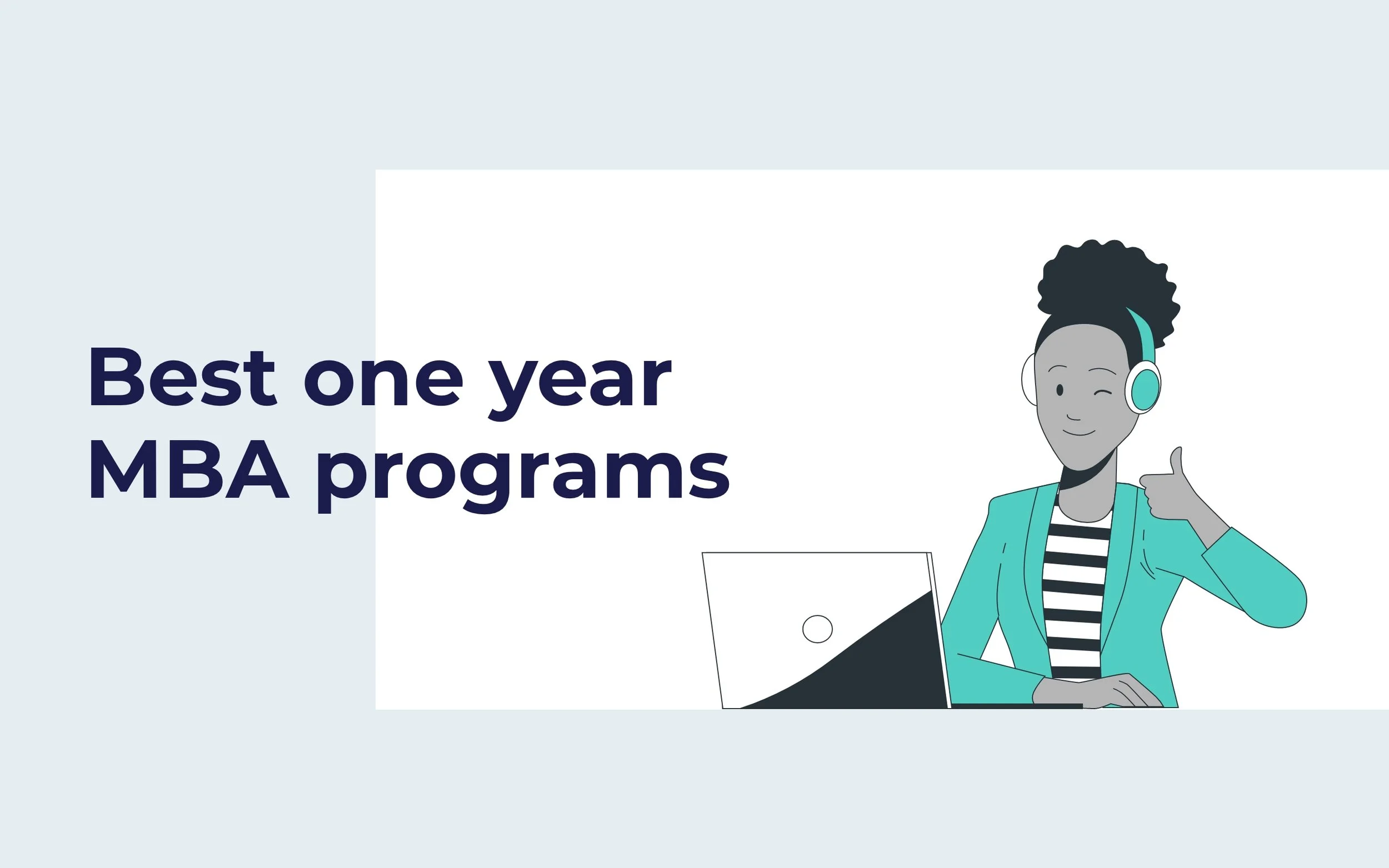 Best one year MBA programs